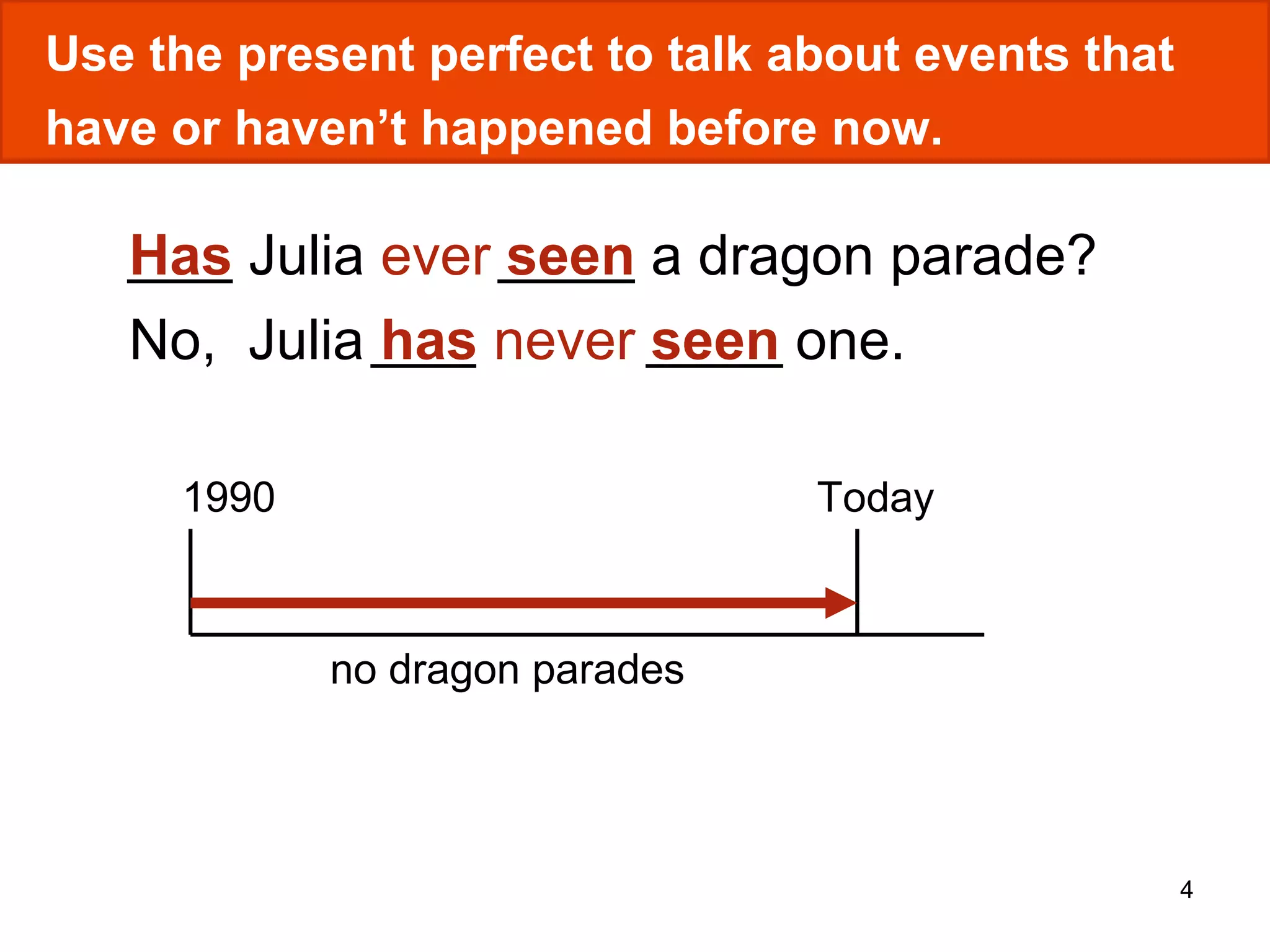 Use the present perfect to talk about events that have or haven’t happened before now.

Has Julia ever seen a dragon parade?

No, Julia has never seen one.

1990

Today

no dragon parades

4